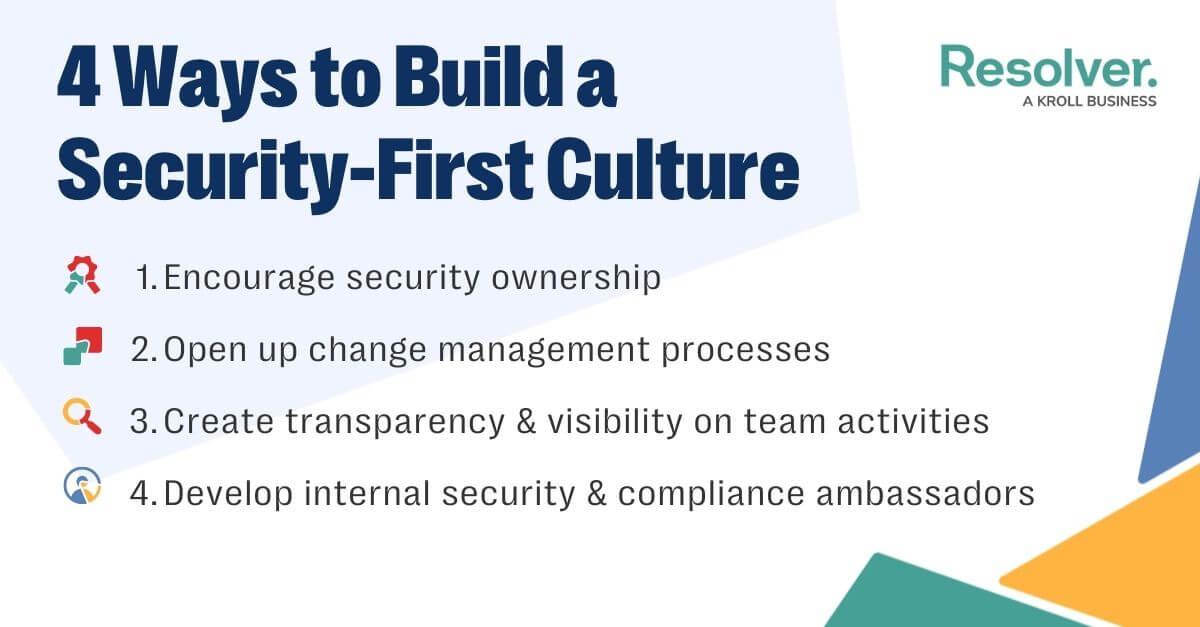 4 Ways to Build a Security-First Culture

Resolver.
A KROLL BUSINESS

1. Encourage security ownership
2. Open up change management processes
3. Create transparency & visibility on team activities
4. Develop internal security & compliance ambassadors